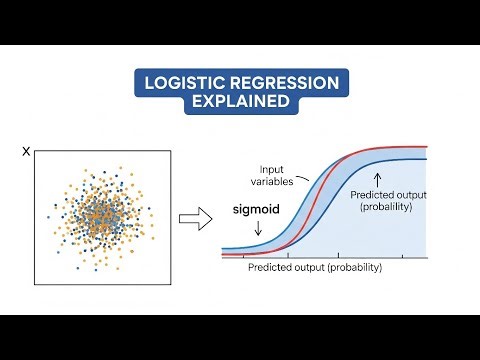 LOGISTIC REGRESSION EXPLAINED

X

Input variables

sigmoid

Predicted output (probability)

Predicted output (probability)